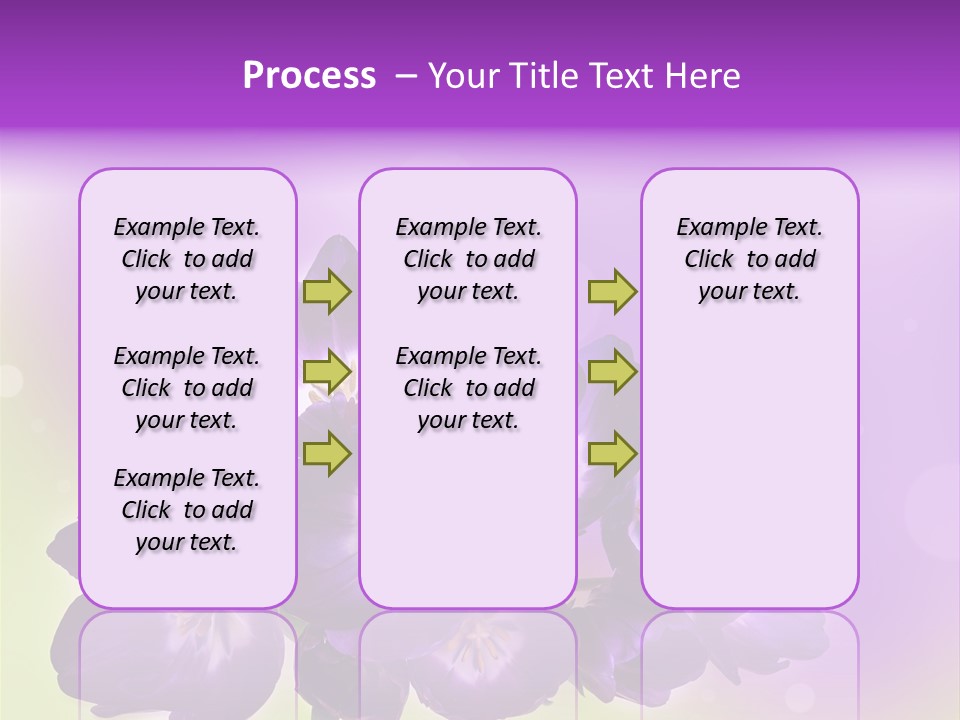 Process – Your Title Text Here

Example Text. Click to add your text.

Example Text. Click to add your text.

Example Text. Click to add your text.

Example Text. Click to add your text.

Example Text. Click to add your text.

Example Text. Click to add your text.